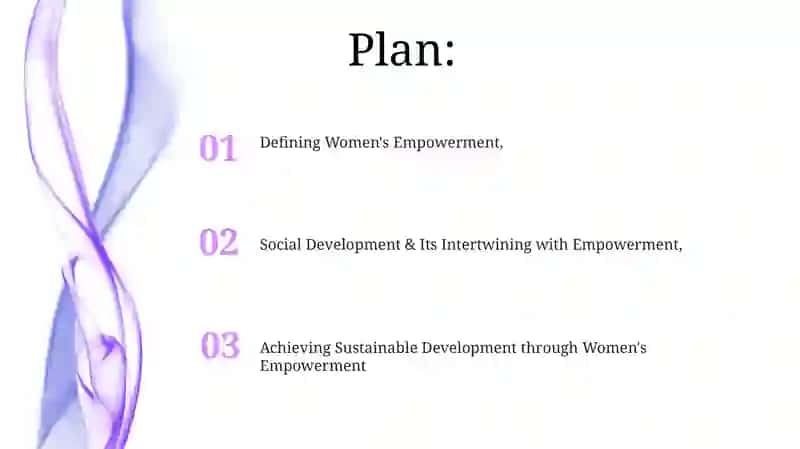 Plan:

01 Defining Women's Empowerment,

02 Social Development & Its Intertwining with Empowerment,

03 Achieving Sustainable Development through Women's Empowerment